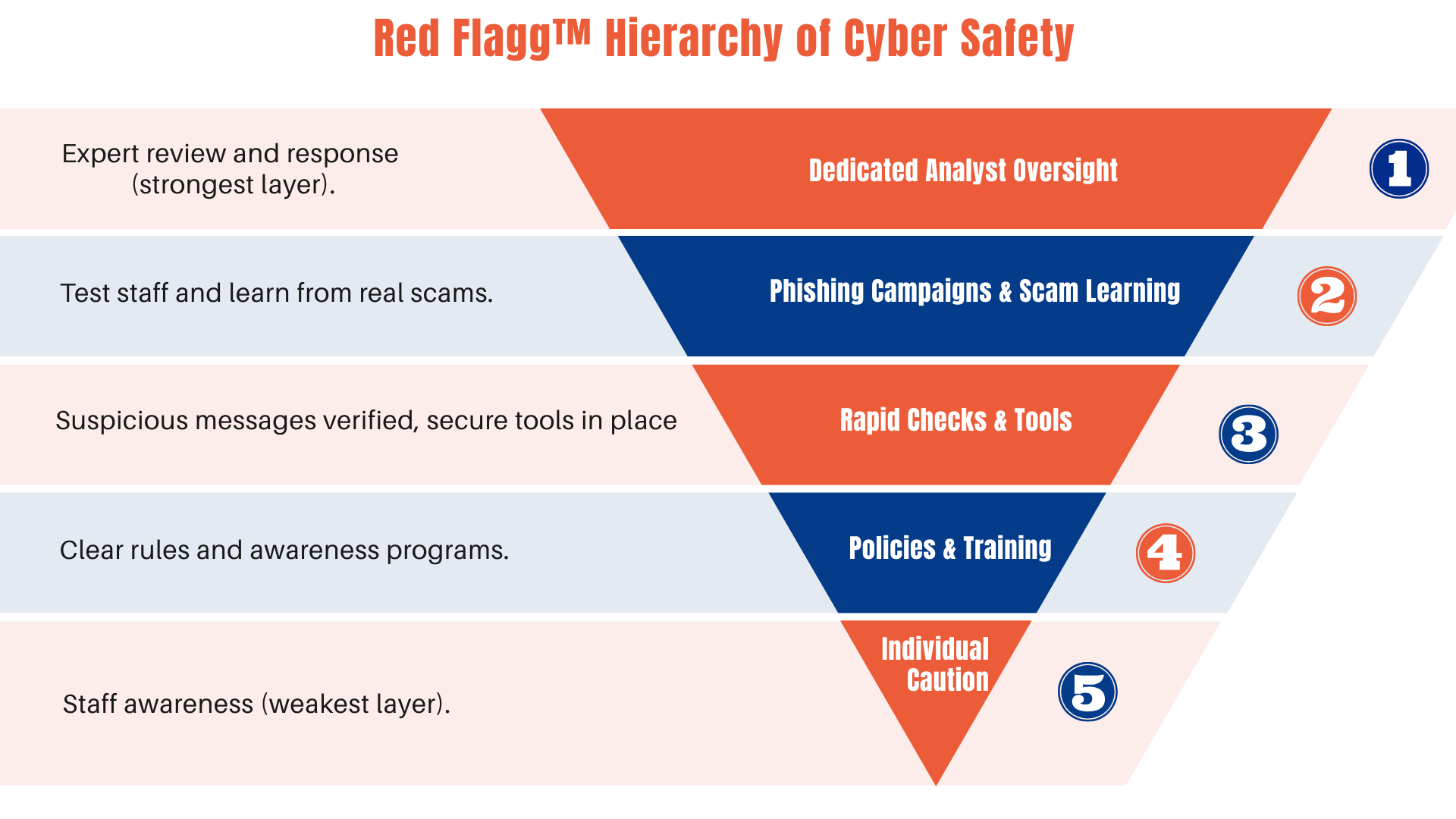 Red Flagg™ Hierarchy of Cyber Safety

Expert review and response (strongest layer).

Dedicated Analyst Oversight

1

Test staff and learn from real scams.

Phishing Campaigns & Scam Learning

2

Suspicious messages verified, secure tools in place

Rapid Checks & Tools

3

Clear rules and awareness programs.

Policies & Training

4

Staff awareness (weakest layer).

Individual Caution

5